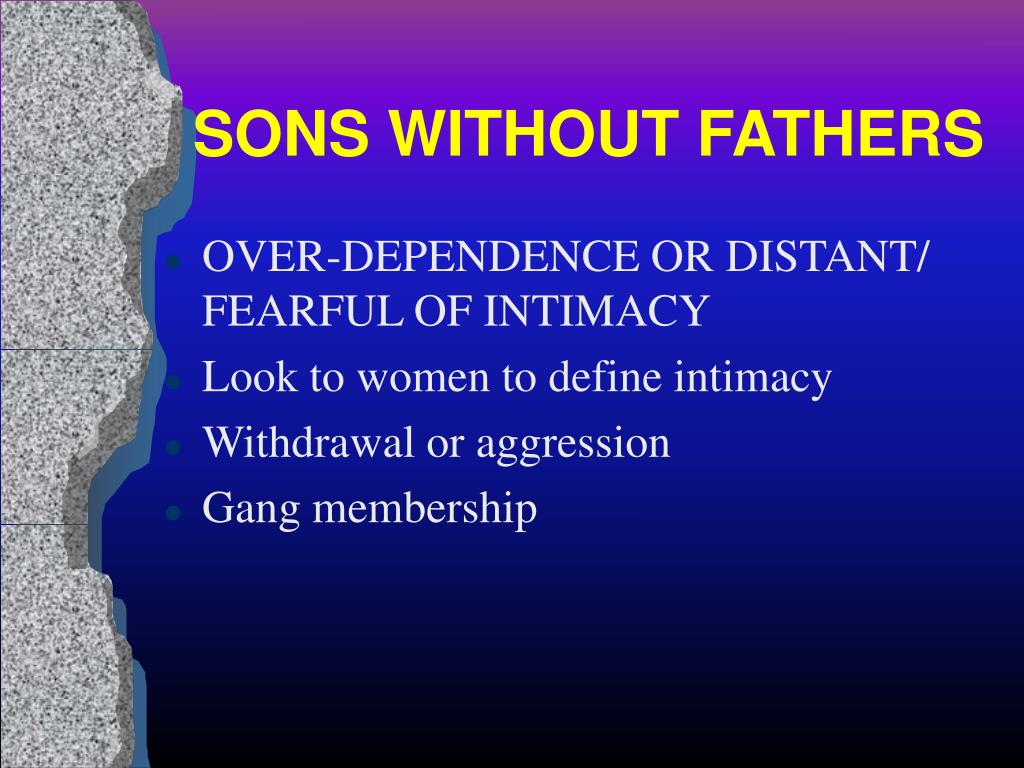 SONS WITHOUT FATHERS

- OVER-DEPENDENCE OR DISTANT/ FEARFUL OF INTIMACY
- Look to women to define intimacy
- Withdrawal or aggression
- Gang membership